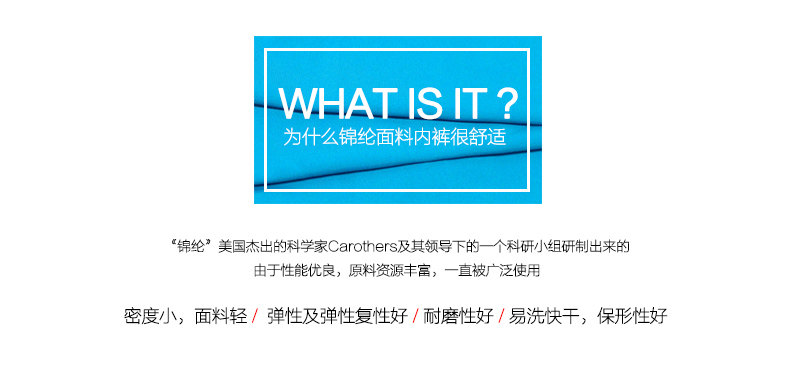 WHAT IS IT ?
为什么锦纶面料内裤很舒适

“锦纶”美国杰出的科学家Carothers及其领导下的一个科研小组研制出来的
由于性能优良，原料资源丰富，一直被广泛使用

密度小，面料轻 / 弹性及弹性复性好 / 耐磨性好 / 易洗快干，保形性好